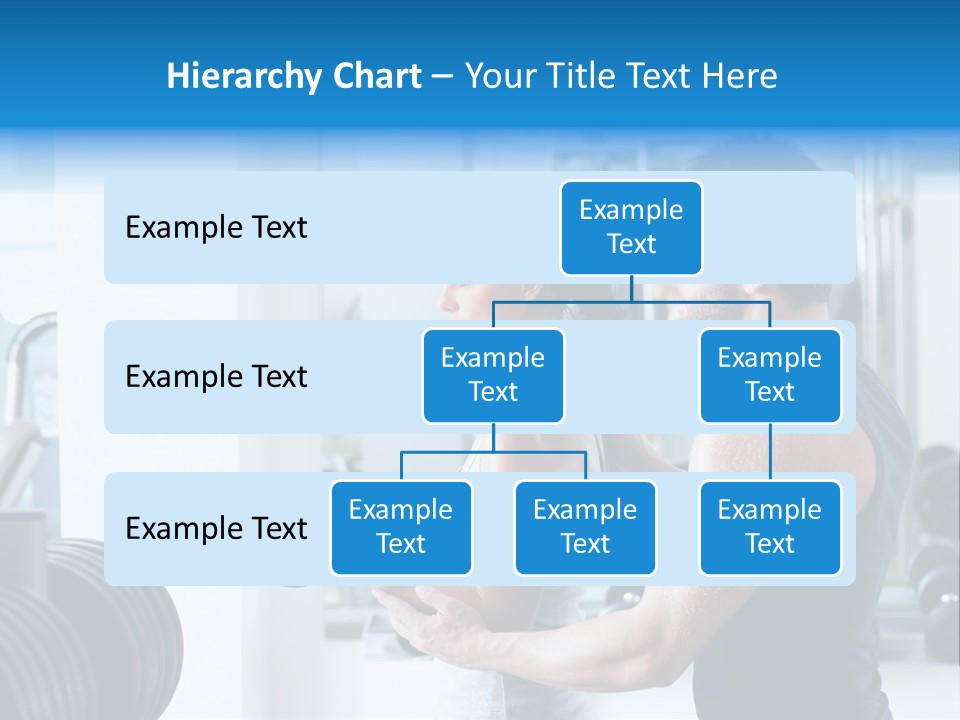 Hierarchy Chart – Your Title Text Here

Example Text

Example Text

Example Text

Example Text

Example Text

Example Text

Example Text

Example Text

Example Text